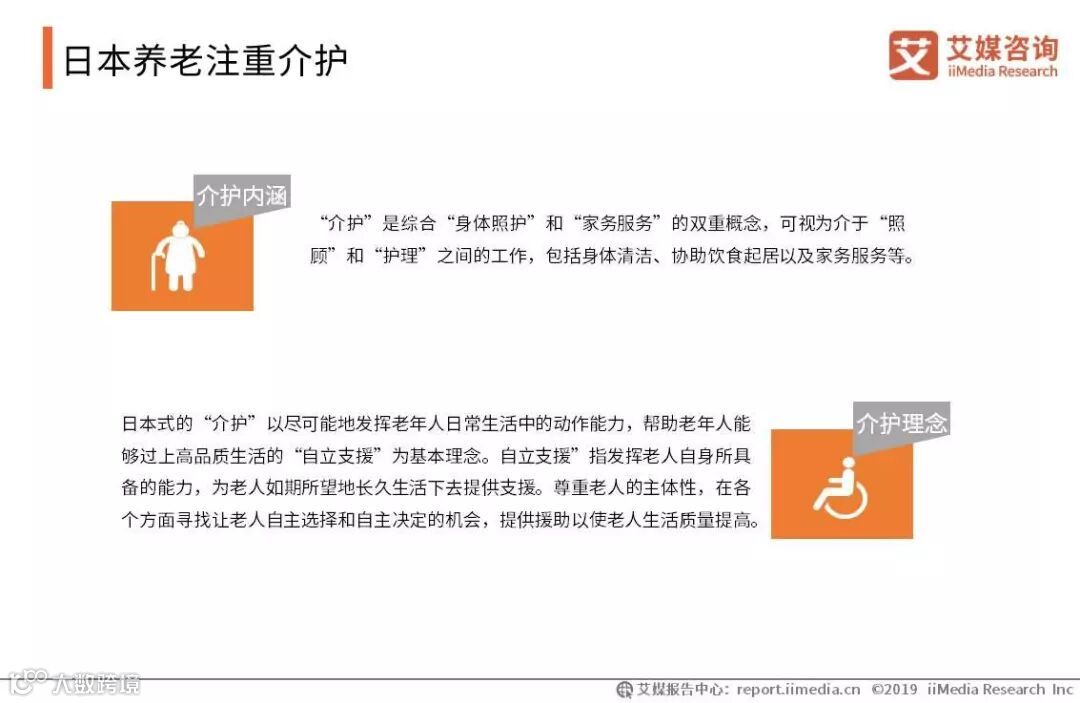 日本养老注重介护

艾 艾媒咨询 iiMedia Research

介护内涵

“介护”是综合“身体照护”和“家务服务”的双重概念，可视为介于“照顾”和“护理”之间的工作，包括身体清洁、协助饮食起居以及家务服务等。

日本式的“介护”以尽可能地发挥老年人日常生活中的动作能力，帮助老年人能够过上高品质生活的“自立支援”为基本理念。自立支援”指发挥老人自身所具备的能力，为老人如期所望地长久生活下去提供支援。尊重老人的主体性，在各个方面寻找让老人自主选择和自主决定的机会，提供援助以使老人生活质量提高。

介护理念

大数跨境

艾媒报告中心：report.iimedia.cn ©2019 iiMedia Research Inc